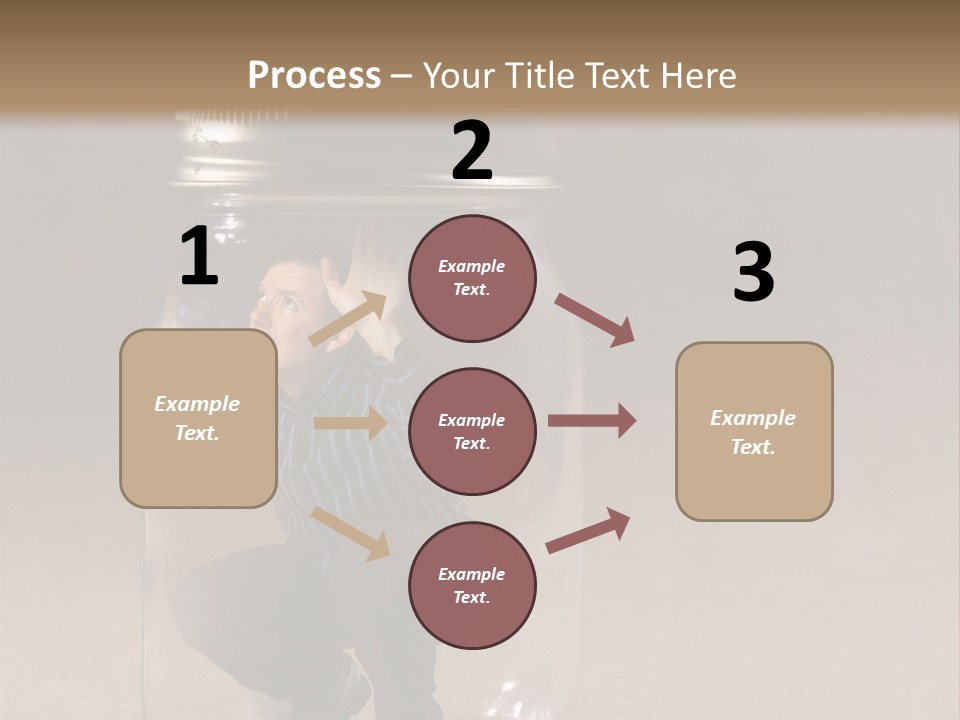 Process – Your Title Text Here

1

Example Text.

2

Example Text.

Example Text.

Example Text.

3

Example Text.